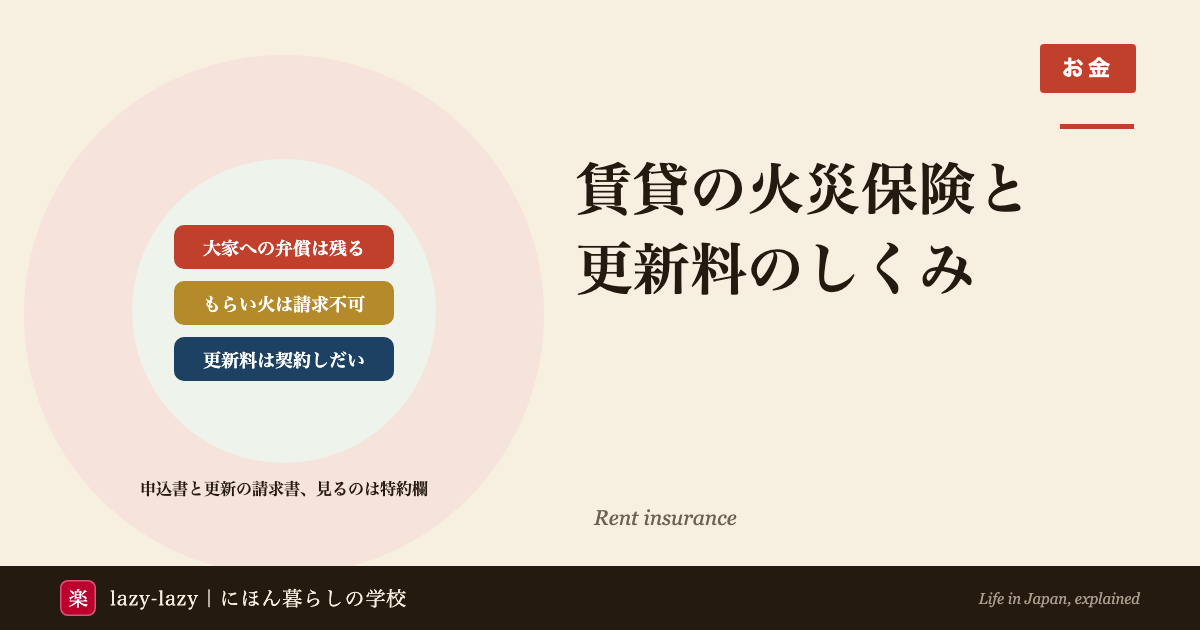 お金

賃貸の火災保険と更新料のしくみ

大家への弁償は残る

もらい火は請求不可

更新料は契約しだい

申込書と更新の請求書、見るのは特約欄

Rent insurance

楽 lazy-lazy｜にほん暮らしの学校

Life in Japan, explained